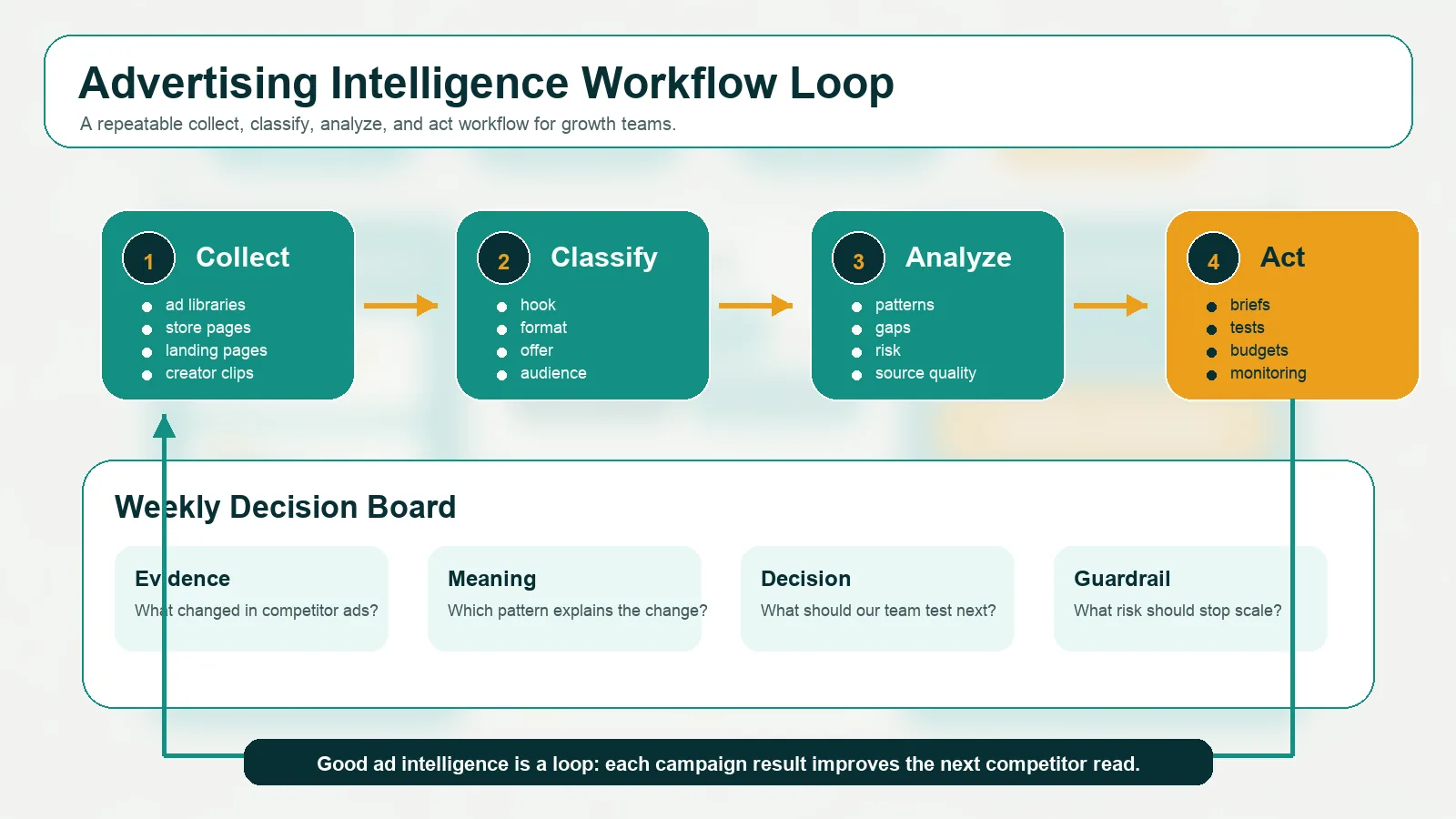 Advertising Intelligence Workflow Loop
A repeatable collect, classify, analyze, and act workflow for growth teams.

1 Collect
- ad libraries
- store pages
- landing pages
- creator clips

2 Classify
- hook
- format
- offer
- audience

3 Analyze
- patterns
- gaps
- risk
- source quality

4 Act
- briefs
- tests
- budgets
- monitoring

Weekly Decision Board

Evidence
What changed in competitor ads?

Meaning
Which pattern explains the change?

Decision
What should our team test next?

Guardrail
What risk should stop scale?

Good ad intelligence is a loop: each campaign result improves the next competitor read.